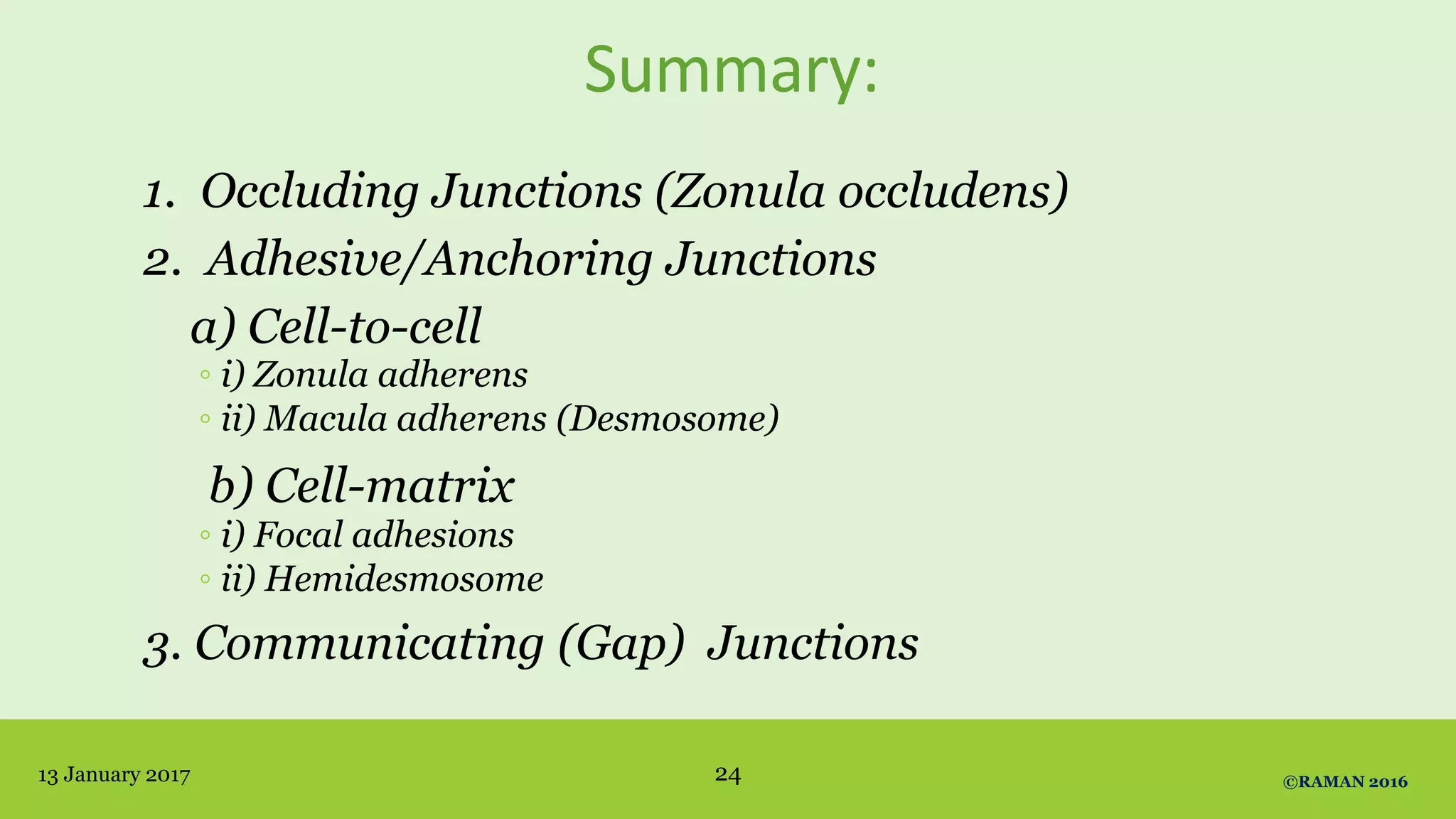 Summary:

1. Occluding Junctions (Zonula occludens)

2. Adhesive/Anchoring Junctions

a) Cell-to-cell

◦ i) Zonula adherens

◦ ii) Macula adherens (Desmosome)

b) Cell-matrix

◦ i) Focal adhesions

◦ ii) Hemidesmosome

3. Communicating (Gap) Junctions

13 January 2017

24

©RAMAN 2016